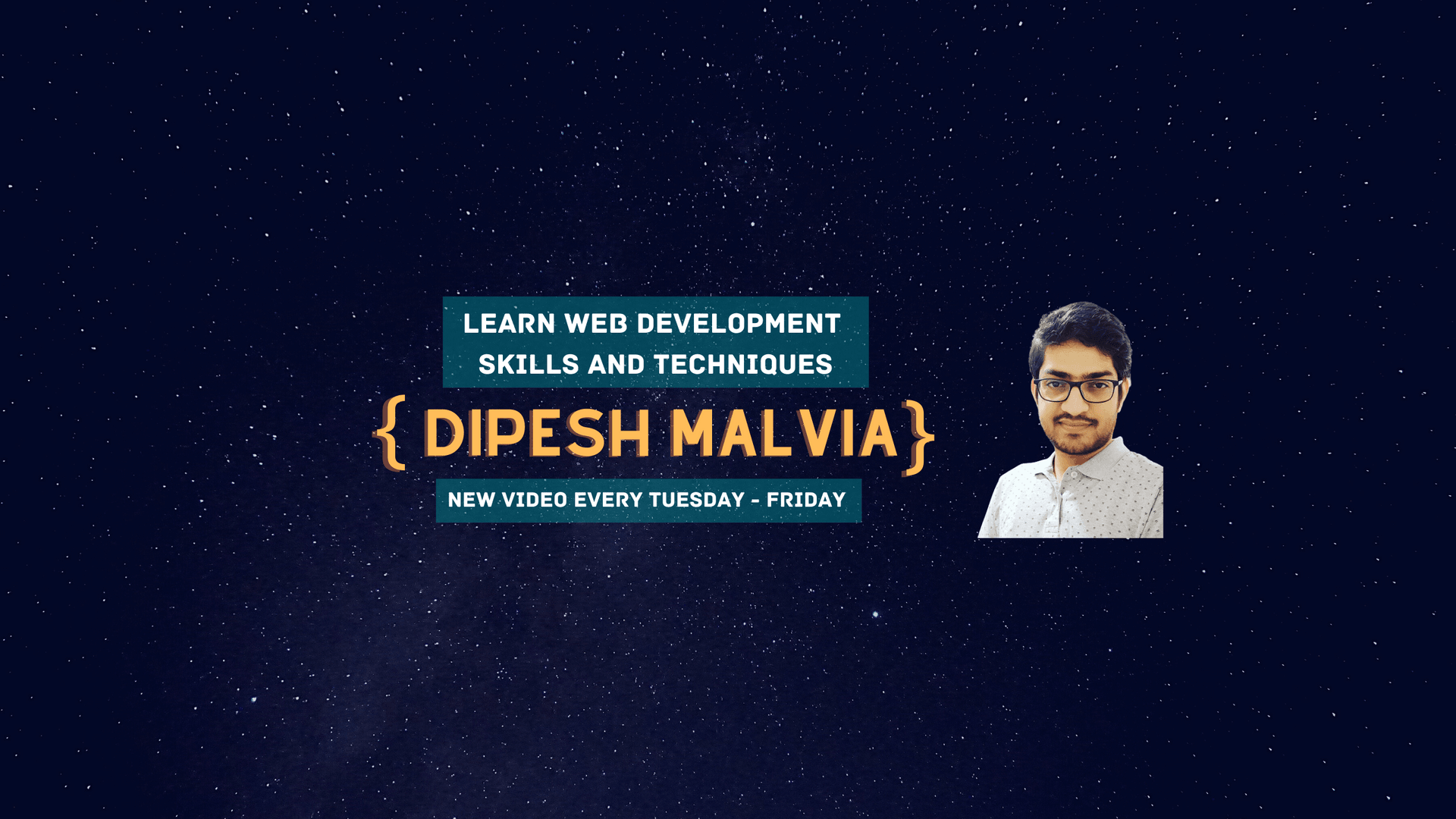 LEARN WEB DEVELOPMENT
SKILLS AND TECHNIQUES

{ DIPESH MALVIA }

NEW VIDEO EVERY TUESDAY - FRIDAY